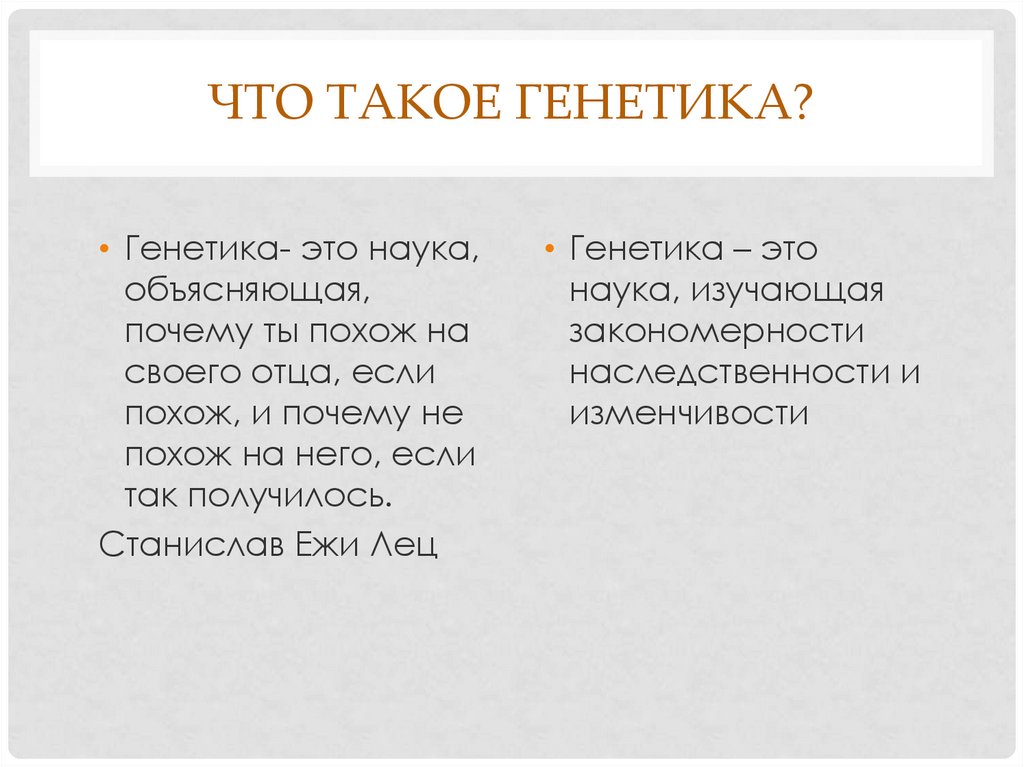 ЧТО ТАКОЕ ГЕНЕТИКА?

• Генетика- это наука, объясняющая, почему ты похож на своего отца, если похож, и почему не похож на него, если так получилось.

Станислав Ежи Лец

• Генетика – это наука, изучающая закономерности наследственности и изменчивости